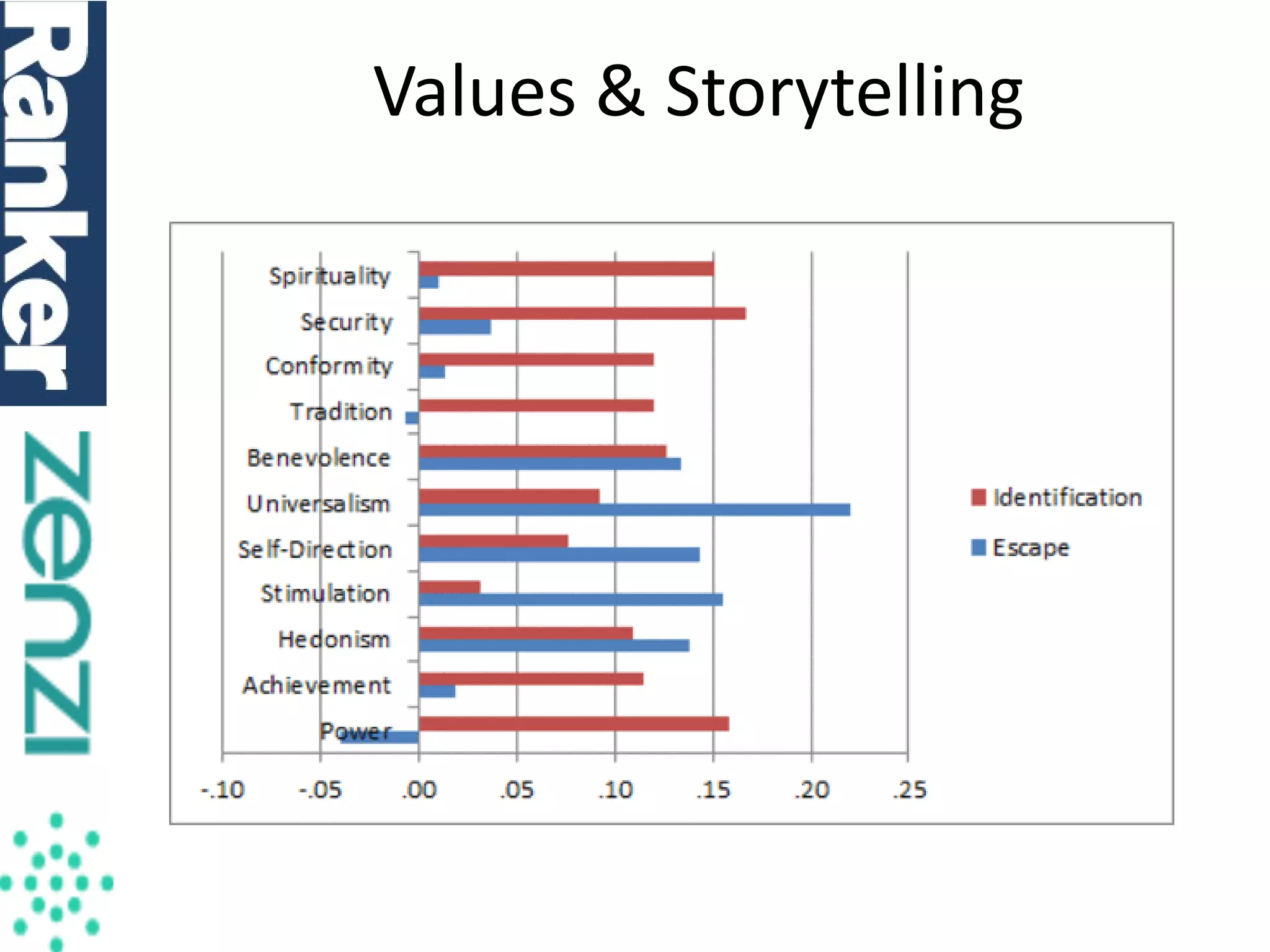 Ranker

zenzi

Values & Storytelling

Spirituality
Security
Conformity
Tradition
Benevolence
Universalism
Self-Direction
Stimulation
Hedonism
Achievement
Power

-.10 -.05 .00 .05 .10 .15 .20 .25

Identification
Escape